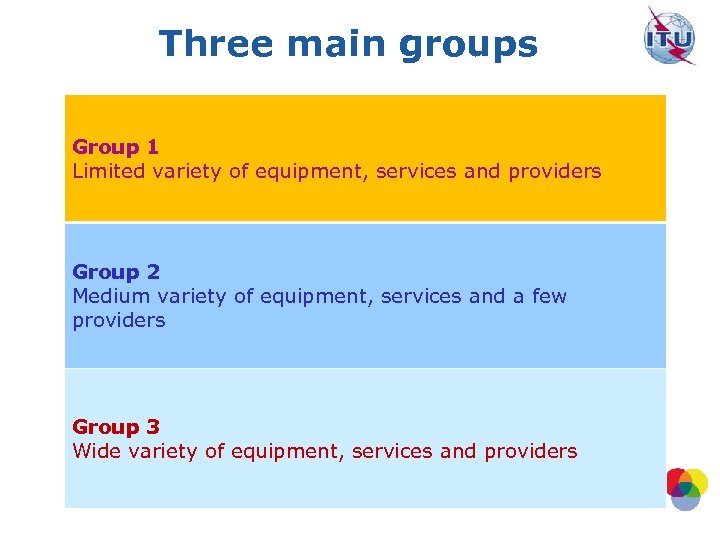 Three main groups

ITU

Group 1
Limited variety of equipment, services and providers

Group 2
Medium variety of equipment, services and a few providers

Group 3
Wide variety of equipment, services and providers